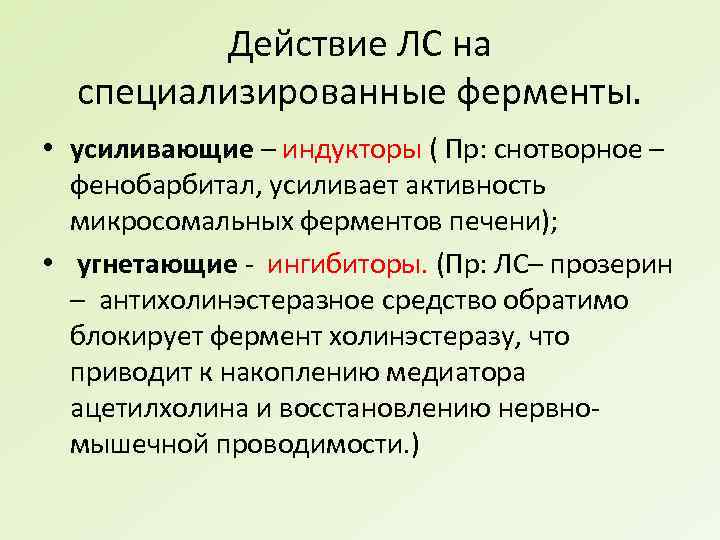 Действие ЛС на специализированные ферменты.

• усиливающие – индукторы ( Пр: снотворное – фенобарбитал, усиливает активность микросомальных ферментов печени);

• угнетающие - ингибиторы. (Пр: ЛС– прозерин – антихолинэстеразное средство обратимо блокирует фермент холинэстеразу, что приводит к накоплению медиатора ацетилхолина и восстановлению нервно-мышечной проводимости.)